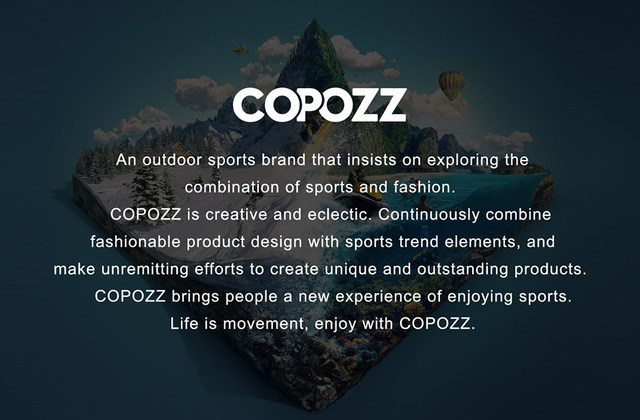 COPOZZ

An outdoor sports brand that insists on exploring the combination of sports and fashion.
COPOZZ is creative and eclectic. Continuously combine fashionable product design with sports trend elements, and make unremitting efforts to create unique and outstanding products.
COPOZZ brings people a new experience of enjoying sports.
Life is movement, enjoy with COPOZZ.